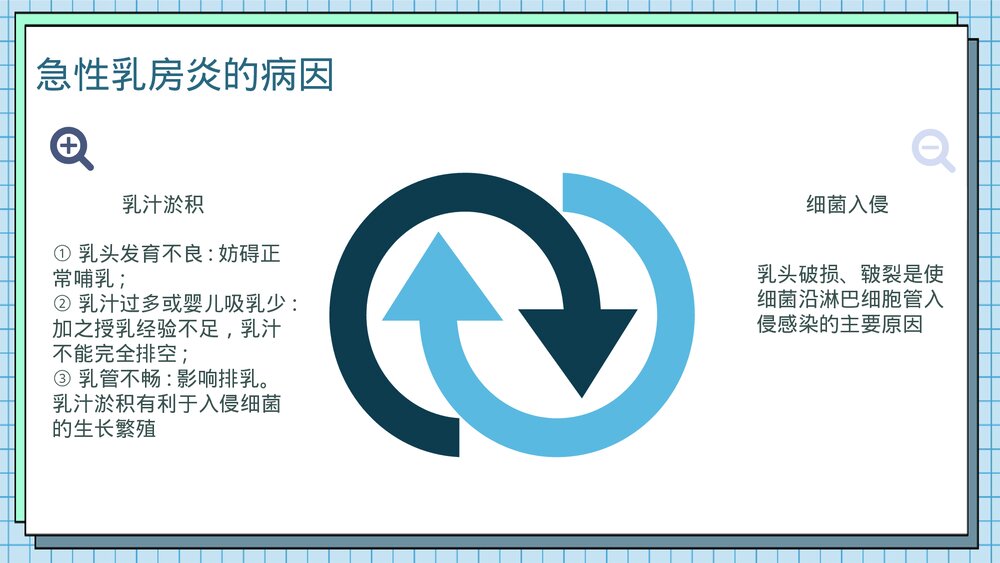 急性乳房炎的病因

乳汁淤积

① 乳头发育不良：妨碍正常哺乳；
② 乳汁过多或婴儿吸乳少：加之授乳经验不足，乳汁不能完全排空；
③ 乳管不畅：影响排乳。乳汁淤积有利于入侵细菌的生长繁殖

细菌入侵

乳头破损、皲裂是使细菌沿淋巴细胞管入侵感染的主要原因